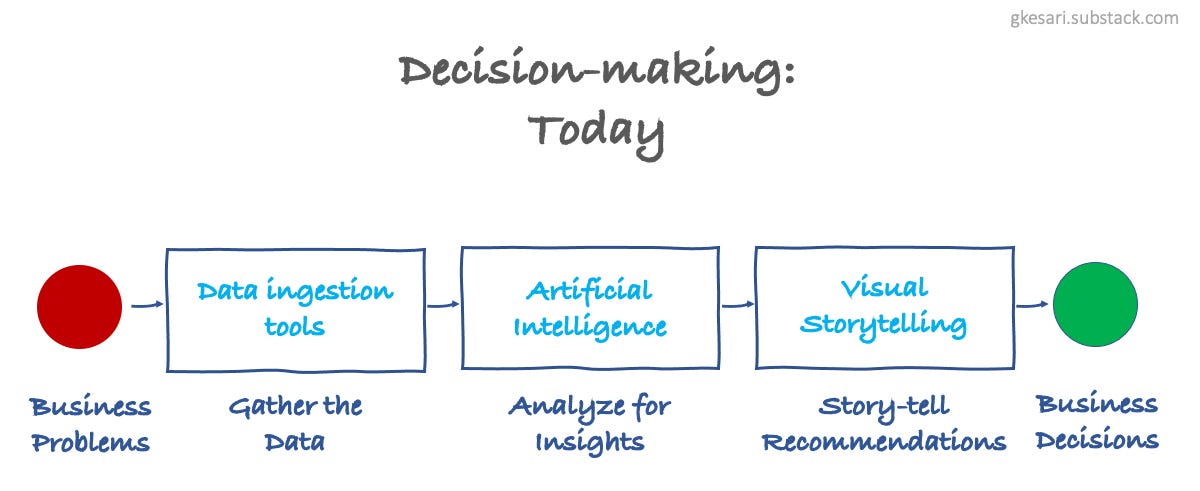 gkesari.substack.com

Decision-making:
Today

Data ingestion tools

Artificial Intelligence

Visual Storytelling

Business Problems

Gather the Data

Analyze for Insights

Story-tell Recommendations

Business Decisions